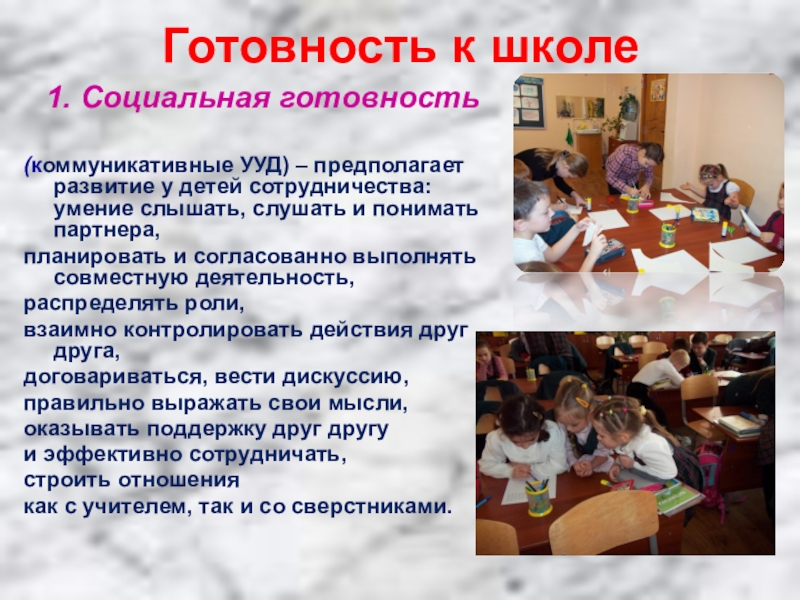 Готовность к школе

1. Социальная готовность

(коммуникативные УУД) – предполагает развитие у детей сотрудничества: умение слышать, слушать и понимать партнера,

планировать и согласованно выполнять совместную деятельность,

распределять роли,

взаимно контролировать действия друг друга,

договариваться, вести дискуссию,

правильно выражать свои мысли,

оказывать поддержку друг другу

и эффективно сотрудничать,

строить отношения

как с учителем, так и со сверстниками.